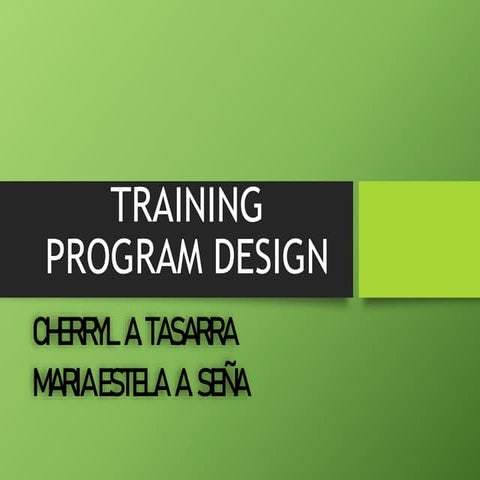 TRAINING PROGRAM DESIGN

CHERRYL A TASARRA

MARIA ESTELA A SEÑA